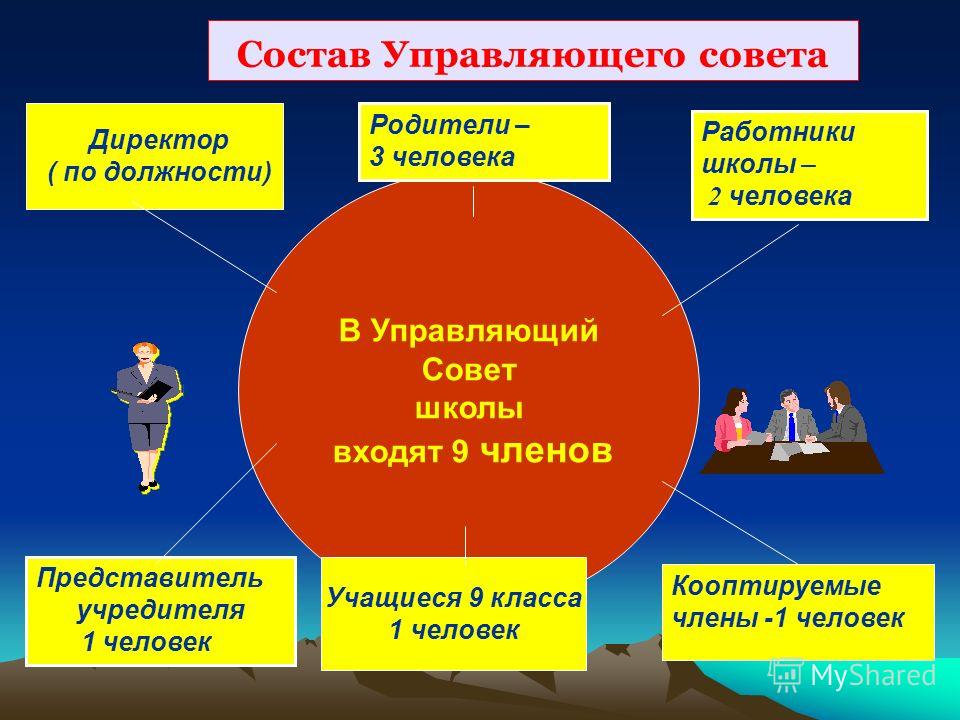 Состав Управляющего совета

Директор
( по должности)

Родители –
3 человека

Работники
школы –
2 человека

В Управляющий
Совет
школы
входят 9 членов

Представитель
учредителя
1 человек

Учащиеся 9 класса
1 человек

Кооптируемые
члены -1 человек

MyShared